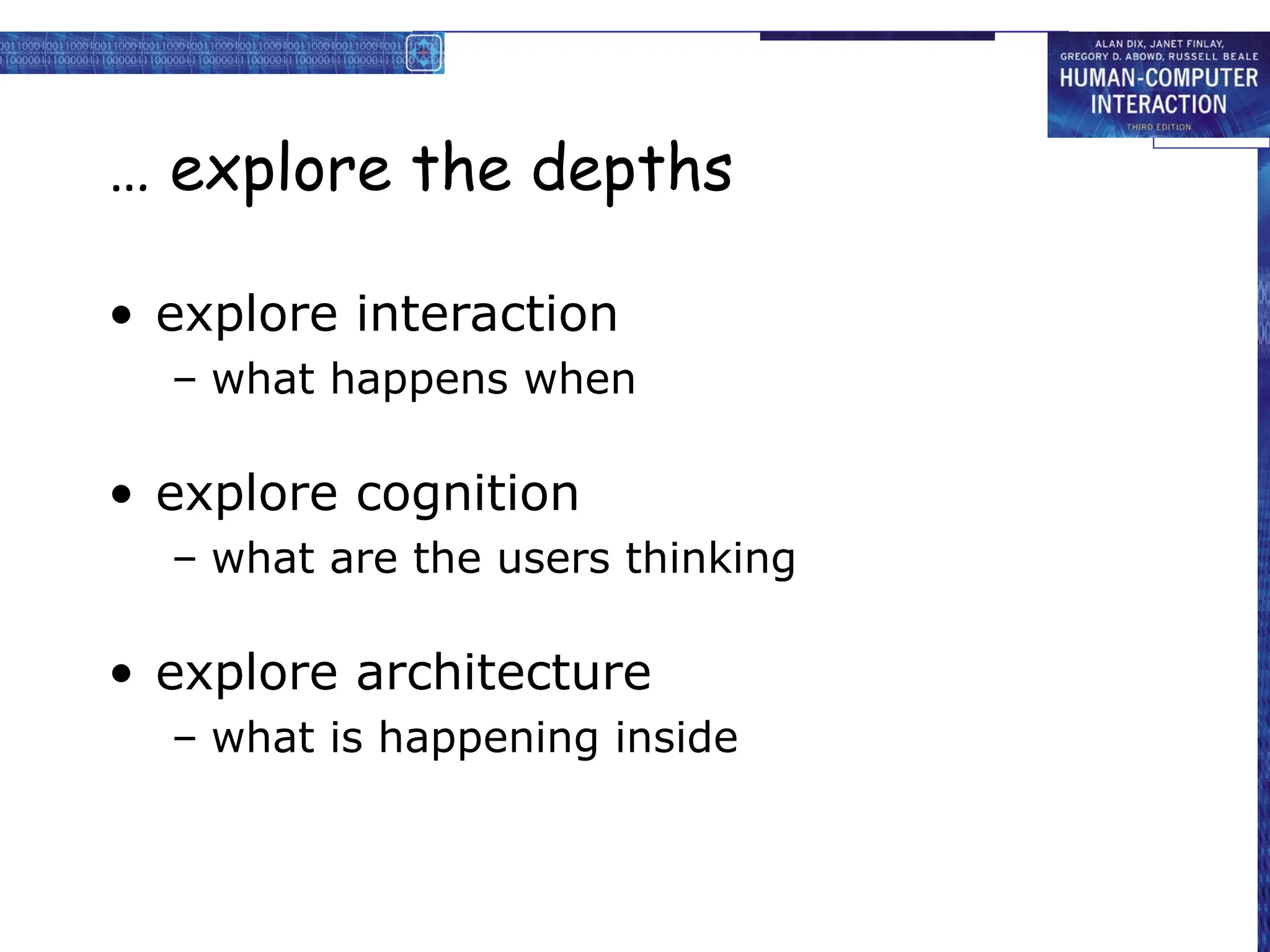 ALAN DIX, JANET FINLAY, GREGORY D. ABOWD, RUSSELL BEALE
HUMAN-COMPUTER INTERACTION
THIRD EDITION

… explore the depths

• explore interaction
– what happens when

• explore cognition
– what are the users thinking

• explore architecture
– what is happening inside